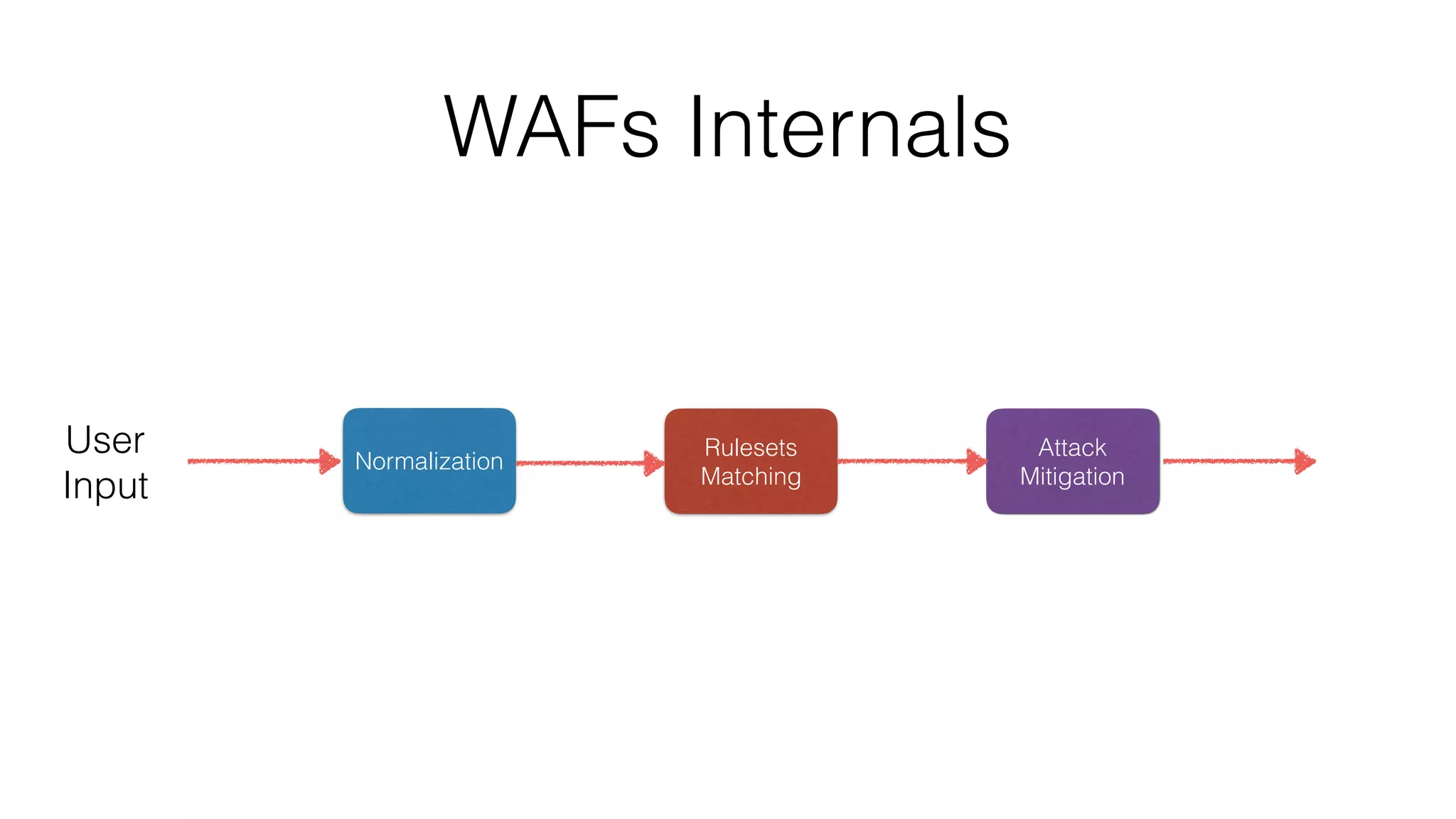 WAFs Internals

User Input

Normalization

Rulesets Matching

Attack Mitigation